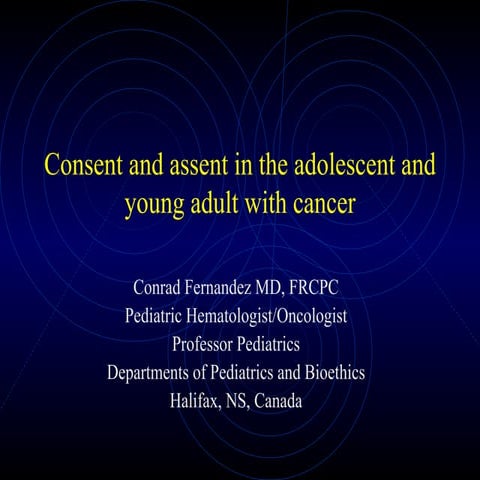 Consent and assent in the adolescent and young adult with cancer

Conrad Fernandez MD, FRCPC
Pediatric Hematologist/Oncologist
Professor Pediatrics
Departments of Pediatrics and Bioethics
Halifax, NS, Canada